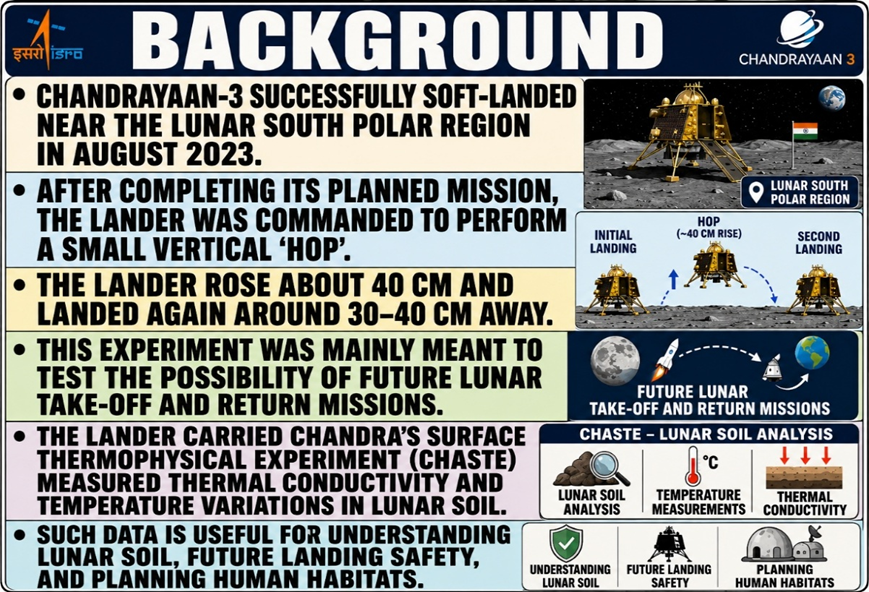 इसरो isro

BACKGROUND

CHANDRAYAAN 3

• CHANDRAYAAN-3 SUCCESSFULLY SOFT-LANDED NEAR THE LUNAR SOUTH POLAR REGION IN AUGUST 2023.

LUNAR SOUTH POLAR REGION

• AFTER COMPLETING ITS PLANNED MISSION, THE LANDER WAS COMMANDED TO PERFORM A SMALL VERTICAL 'HOP'.

INITIAL LANDING

HOP (~40 CM RISE)

SECOND LANDING

• THE LANDER ROSE ABOUT 40 CM AND LANDED AGAIN AROUND 30–40 CM AWAY.

• THIS EXPERIMENT WAS MAINLY MEANT TO TEST THE POSSIBILITY OF FUTURE LUNAR TAKE-OFF AND RETURN MISSIONS.

FUTURE LUNAR TAKE-OFF AND RETURN MISSIONS

• THE LANDER CARRIED CHANDRA'S SURFACE THERMOPHYSICAL EXPERIMENT (CHASTE) MEASURED THERMAL CONDUCTIVITY AND TEMPERATURE VARIATIONS IN LUNAR SOIL.

CHASTE – LUNAR SOIL ANALYSIS

LUNAR SOIL ANALYSIS

°C

TEMPERATURE MEASUREMENTS

THERMAL CONDUCTIVITY

• SUCH DATA IS USEFUL FOR UNDERSTANDING LUNAR SOIL, FUTURE LANDING SAFETY, AND PLANNING HUMAN HABITATS.

UNDERSTANDING LUNAR SOIL

FUTURE LANDING SAFETY

PLANNING HUMAN HABITATS